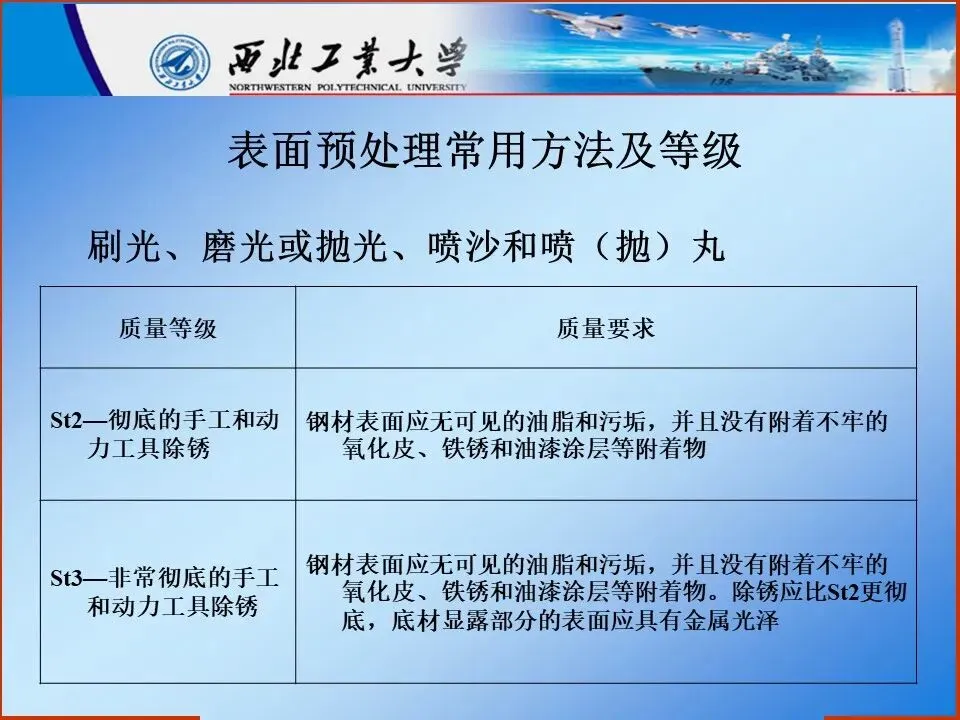 西北工業大學
NORTHWESTERN POLYTECHNICAL UNIVERSITY

表面预处理常用方法及等级

刷光、磨光或抛光、喷沙和喷（抛）丸

| 质量等级 | 质量要求 |
|---|---|
| St2—彻底的手工和动力工具除锈 | 钢材表面应无可见的油脂和污垢，并且没有附着不牢的氧化皮、铁锈和油漆涂层等附着物 |
| St3—非常彻底的手工和动力工具除锈 | 钢材表面应无可见的油脂和污垢，并且没有附着不牢的氧化皮、铁锈和油漆涂层等附着物。除锈应比St2更彻底，底材显露部分的表面应具有金属光泽 |